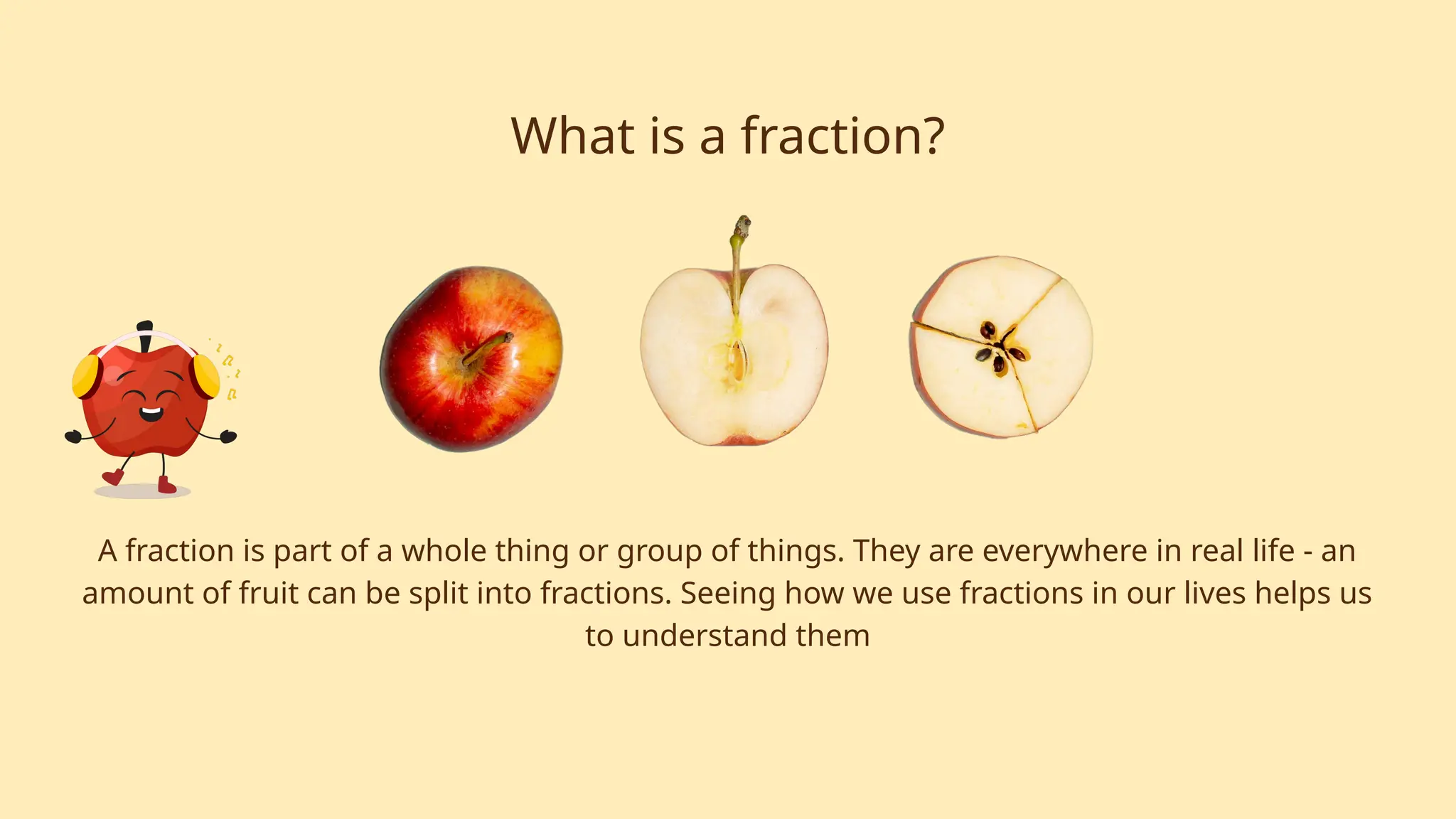 What is a fraction?

A fraction is part of a whole thing or group of things. They are everywhere in real life - an amount of fruit can be split into fractions. Seeing how we use fractions in our lives helps us to understand them